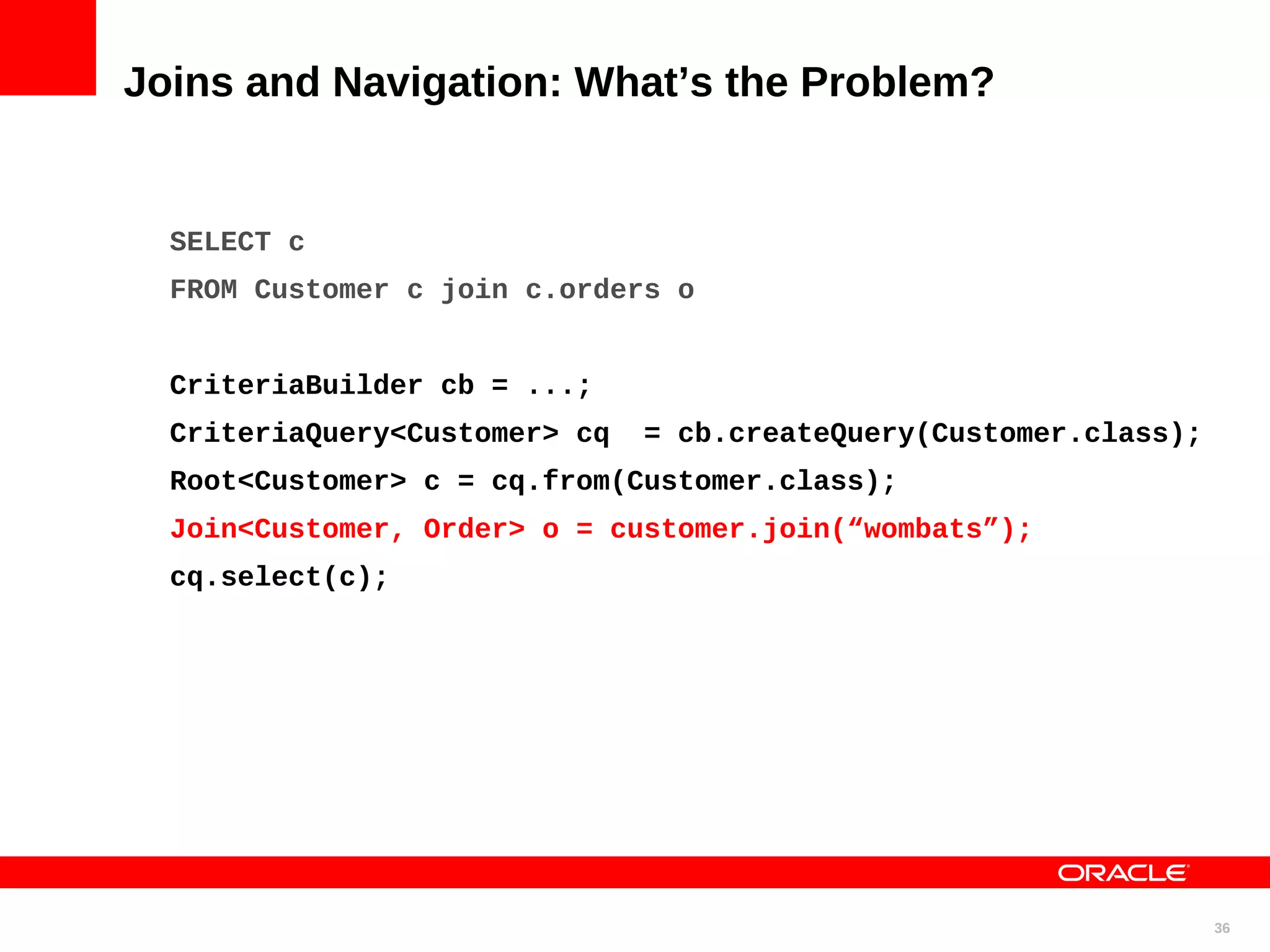 Joins and Navigation: What’s the Problem?

SELECT c
FROM Customer c join c.orders o

CriteriaBuilder cb = ...;
CriteriaQuery<Customer> cq = cb.createQuery(Customer.class);
Root<Customer> c = cq.from(Customer.class);
Join<Customer, Order> o = customer.join(“wombats”);
cq.select(c);

ORACLE

36